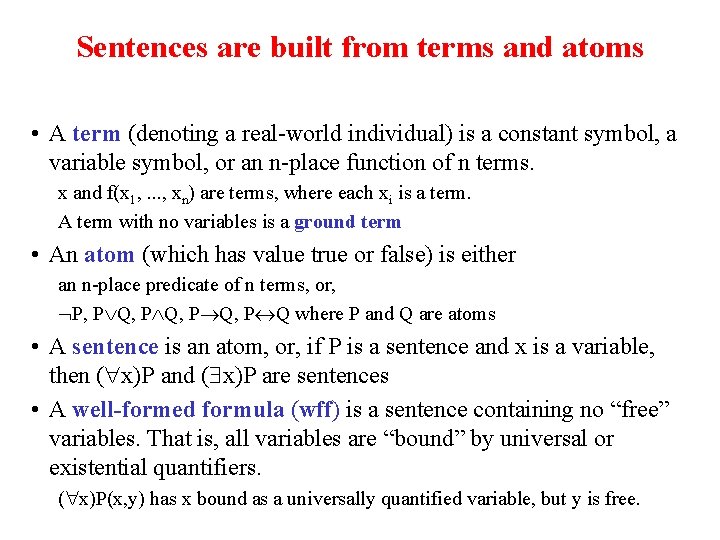 Sentences are built from terms and atoms

• A term (denoting a real-world individual) is a constant symbol, a variable symbol, or an n-place function of n terms.

x and $f(x_1, ..., x_n)$ are terms, where each $x_i$ is a term.

A term with no variables is a ground term

• An atom (which has value true or false) is either

an n-place predicate of n terms, or,

$\neg P$, $P \vee Q$, $P \wedge Q$, $P \rightarrow Q$, $P \leftrightarrow Q$ where P and Q are atoms

• A sentence is an atom, or, if P is a sentence and x is a variable, then $(\forall x)P$ and $(\exists x)P$ are sentences

• A well-formed formula (wff) is a sentence containing no “free” variables. That is, all variables are “bound” by universal or existential quantifiers.

$(\forall x)P(x,y)$ has x bound as a universally quantified variable, but y is free.